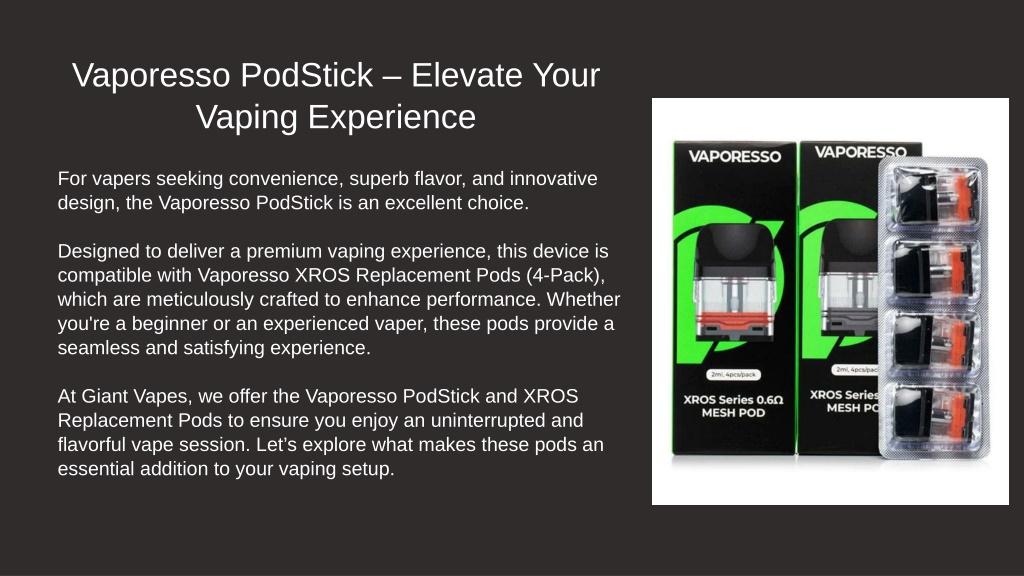 Vaporesso PodStick – Elevate Your Vaping Experience

For vapers seeking convenience, superb flavor, and innovative design, the Vaporesso PodStick is an excellent choice.

Designed to deliver a premium vaping experience, this device is compatible with Vaporesso XROS Replacement Pods (4-Pack), which are meticulously crafted to enhance performance. Whether you're a beginner or an experienced vaper, these pods provide a seamless and satisfying experience.

At Giant Vapes, we offer the Vaporesso PodStick and XROS Replacement Pods to ensure you enjoy an uninterrupted and flavorful vape session. Let's explore what makes these pods an essential addition to your vaping setup.

VAPORESSO

2ml, 4pcs/pack

XROS Series 0.6Ω MESH POD

VAPORESSO

2ml, 4pcs/pac

XROS Series MESH PO